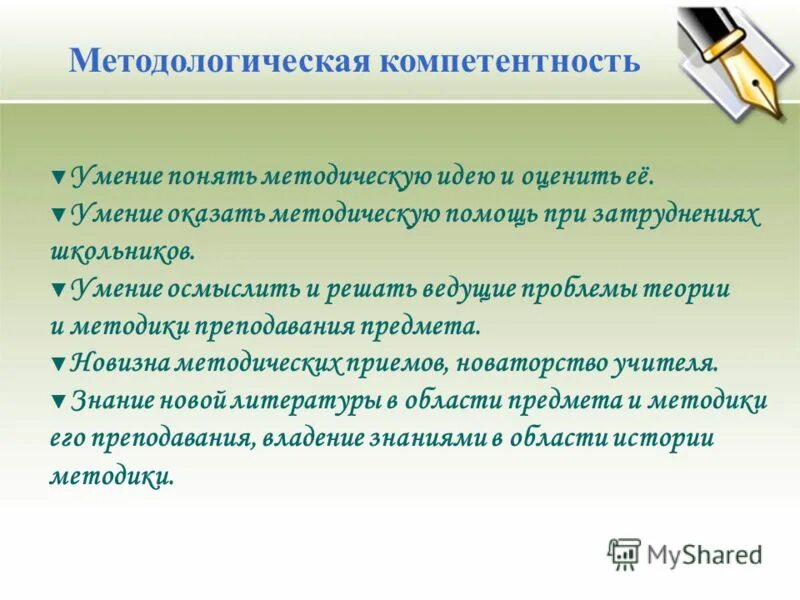 Методологическая компетентность

▼ Умение понять методическую идею и оценить её.
▼ Умение оказать методическую помощь при затруднениях школьников.
▼ Умение осмыслить и решать ведущие проблемы теории и методики преподавания предмета.
▼ Новизна методических приемов, новаторство учителя.
▼ Знание новой литературы в области предмета и методики его преподавания, владение знаниями в области истории методики.

MyShared